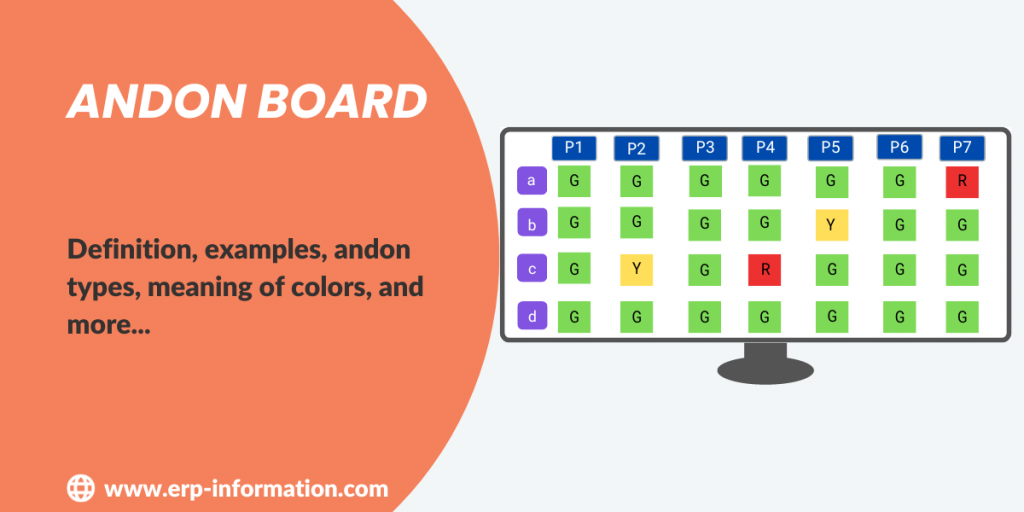 ANDON BOARD

Definition, examples, andon types, meaning of colors, and more...

|   | P1 | P2 | P3 | P4 | P5 | P6 | P7 |
|---|---|---|---|---|---|---|---|
| a | G | G | G | G | G | G | R |
| b | G | G | G | G | Y | G | G |
| c | G | Y | G | R | G | G | G |
| d | G | G | G | G | G | G | G |

www.erp-information.com